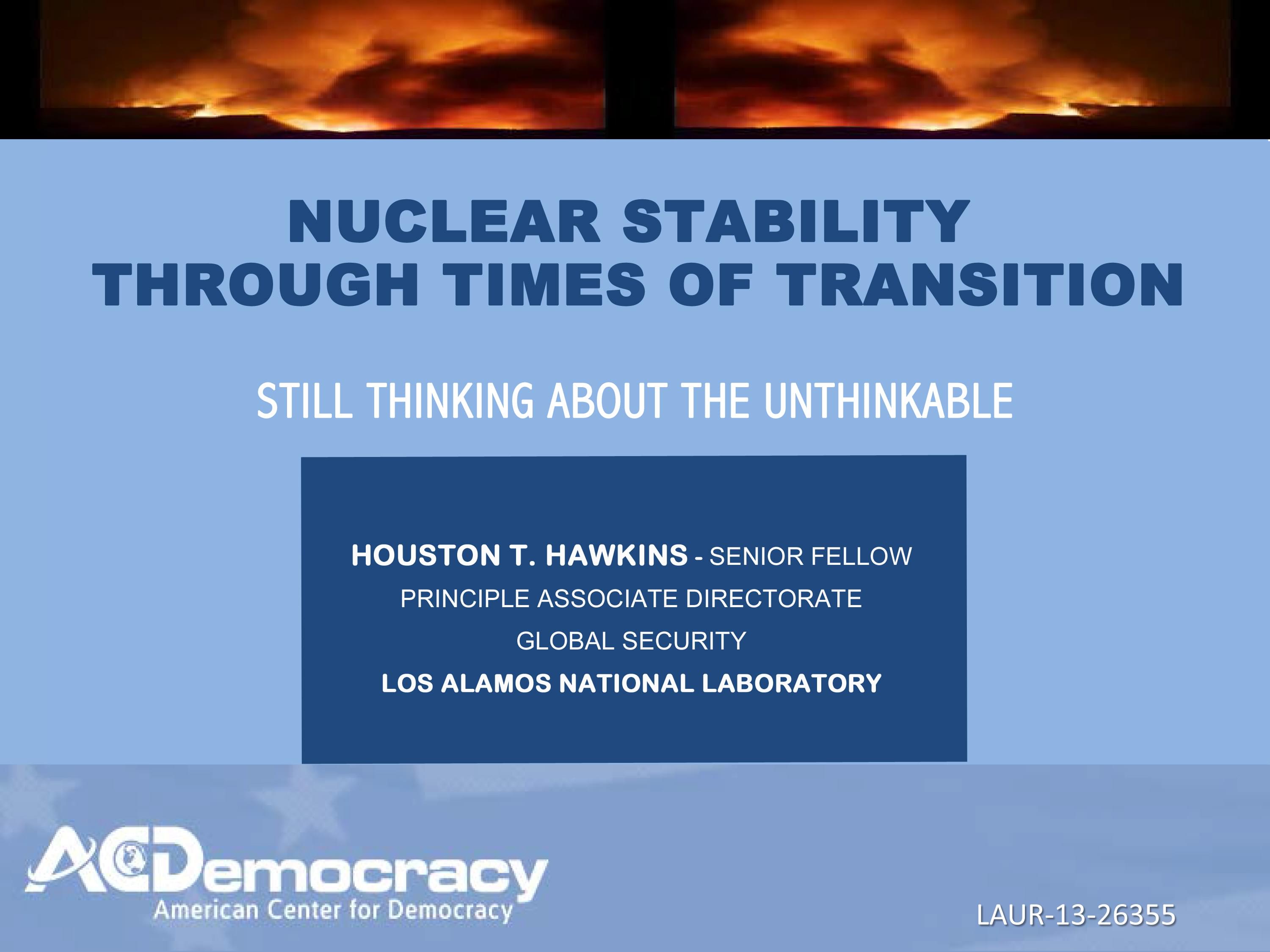 NUCLEAR STABILITY
THROUGH TIMES OF TRANSITION

STILL THINKING ABOUT THE UNTHINKABLE

HOUSTON T. HAWKINS - SENIOR FELLOW
PRINCIPLE ASSOCIATE DIRECTORATE
GLOBAL SECURITY
LOS ALAMOS NATIONAL LABORATORY

ACDemocracy
American Center for Democracy

LAUR-13-26355